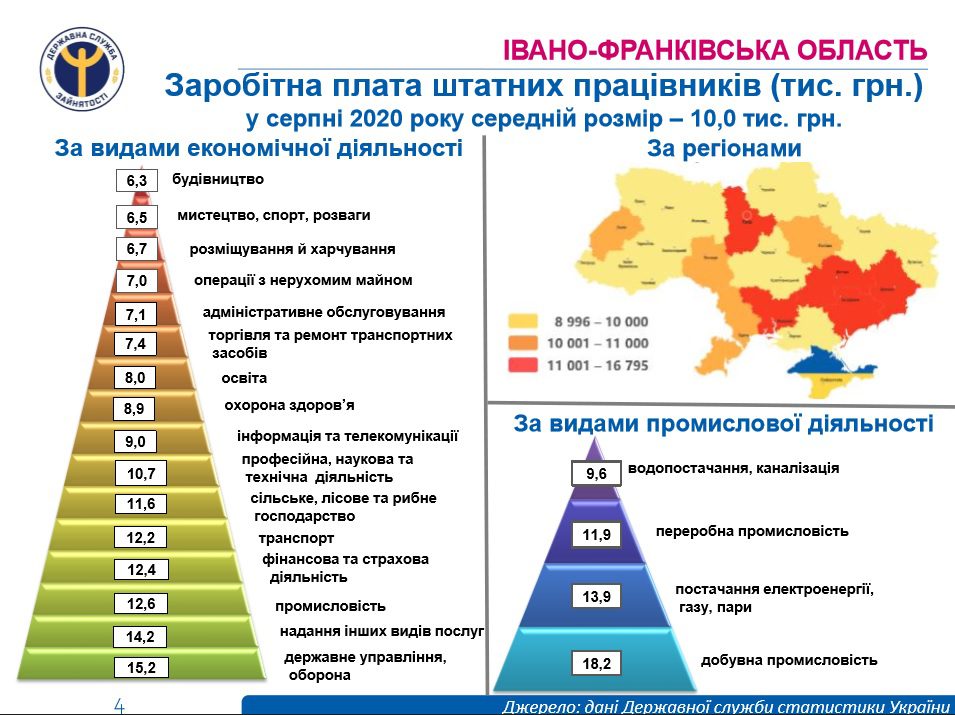 ДЕРЖАВНА СЛУЖБА ЗАЙНЯТОСТІ

ІВАНО-ФРАНКІВСЬКА ОБЛАСТЬ

Заробітна плата штатних працівників (тис. грн.)

у серпні 2020 року середній розмір – 10,0 тис. грн.

За видами економічної діяльності

6,3 будівництво

6,5 мистецтво, спорт, розваги

6,7 розміщування й харчування

7,0 операції з нерухомим майном

7,1 адміністративне обслуговування

7,4 торгівля та ремонт транспортних засобів

8,0 освіта

8,9 охорона здоров'я

9,0 інформація та телекомунікації

10,7 професійна, наукова та технічна діяльність

11,6 сільське, лісове та рибне господарство

12,2 транспорт

12,4 фінансова та страхова діяльність

12,6 промисловість

14,2 надання інших видів послуг

15,2 державне управління, оборона

За регіонами

8 996 – 10 000

10 001 – 11 000

11 001 – 16 795

За видами промислової діяльності

9,6 водопостачання, каналізація

11,9 переробна промисловість

13,9 постачання електроенергії, газу, пари

18,2 добувна промисловість

4

Джерело: дані Державної служби статистики України